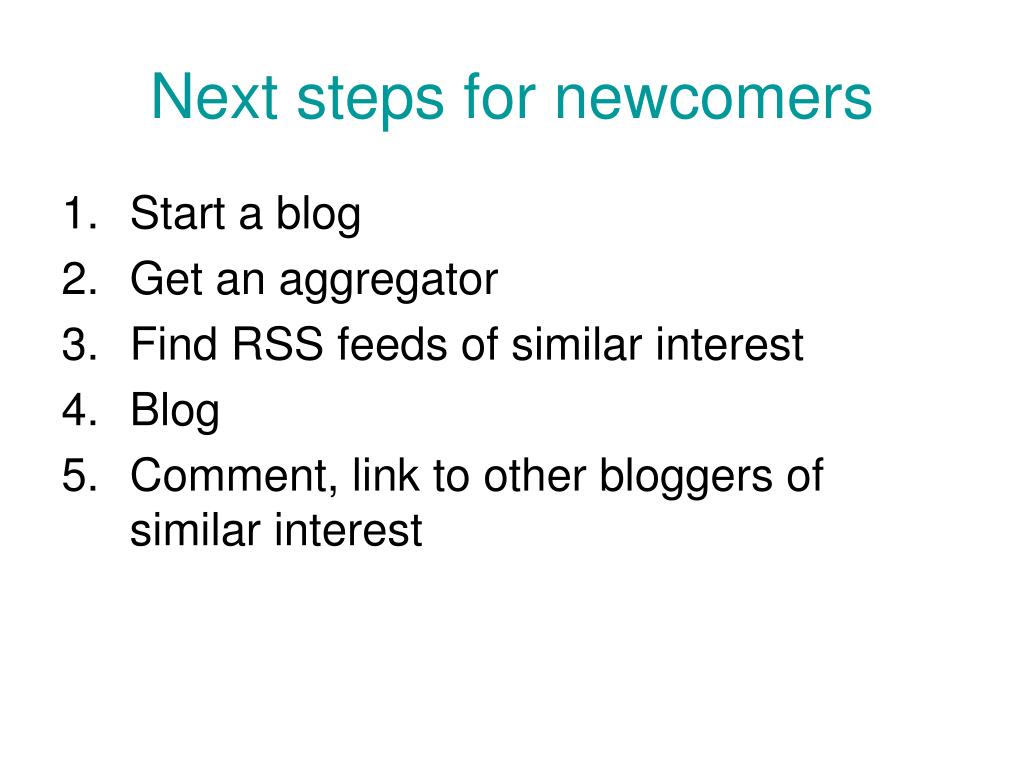 Next steps for newcomers

1. Start a blog
2. Get an aggregator
3. Find RSS feeds of similar interest
4. Blog
5. Comment, link to other bloggers of similar interest